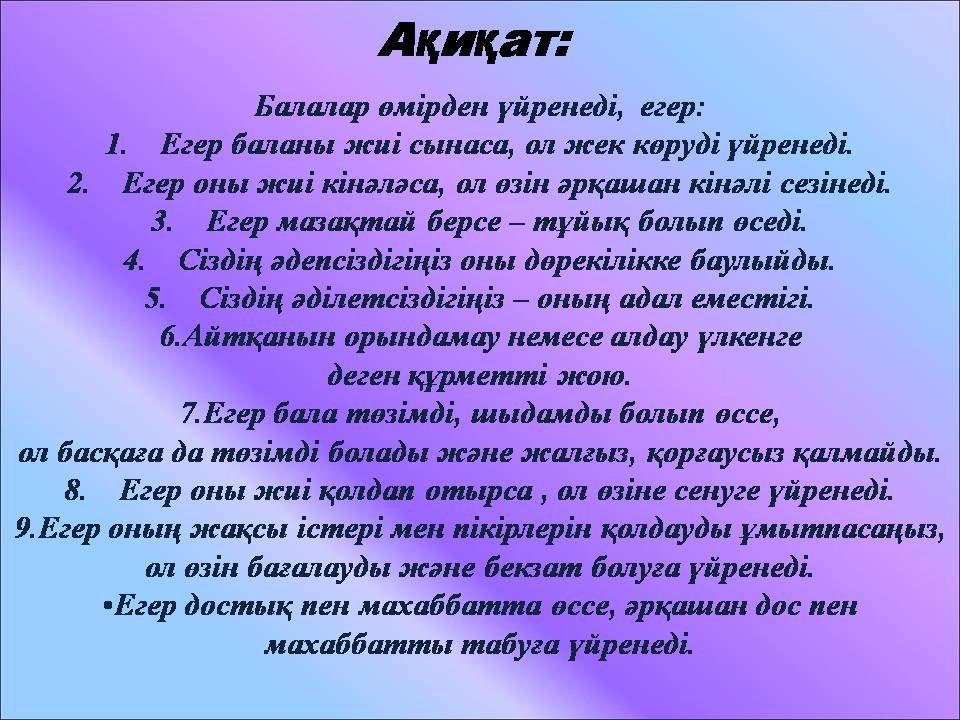 Ақиқат:

Балалар өмірден үйренеді, егер:
1. Егер баланы жиі сынаса, ол жек көруді үйренеді.
2. Егер оны жиі кінәләса, ол өзін әрқашан кінәлі сезінеді.
3. Егер мазақтай берсе – тұйық болып өседі.
4. Сіздің әдепсіздігіңіз оны дөрекілікке баулыйды.
5. Сіздің әділетсіздігіңіз – оның адал еместігі.
6.Айтқанын орындамау немесе алдау үлкенге деген құрметті жою.
7.Егер бала төзімді, шыдамды болып өссе, ол басқаға да төзімді болады және жалғыз, қорғаусыз қалмайды.
8. Егер оны жиі қолдап отырса , ол өзіне сенуге үйренеді.
9.Егер оның жақсы істері мен пікірлерін қолдауды ұмытпасаңыз, ол өзін бағалауды және бекзат болуға үйренеді.
•Егер достық пен махаббатта өссе, әрқашан дос пен махаббатты табуға үйренеді.